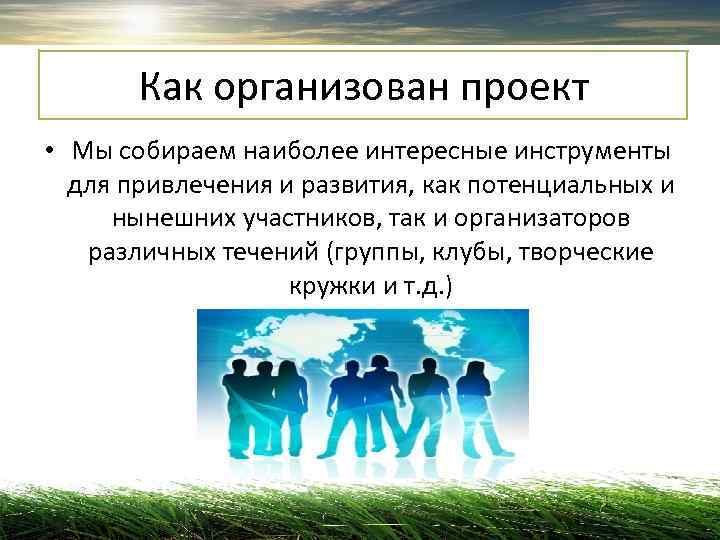 Как организован проект

• Мы собираем наиболее интересные инструменты для привлечения и развития, как потенциальных и нынешних участников, так и организаторов различных течений (группы, клубы, творческие кружки и т.д.)